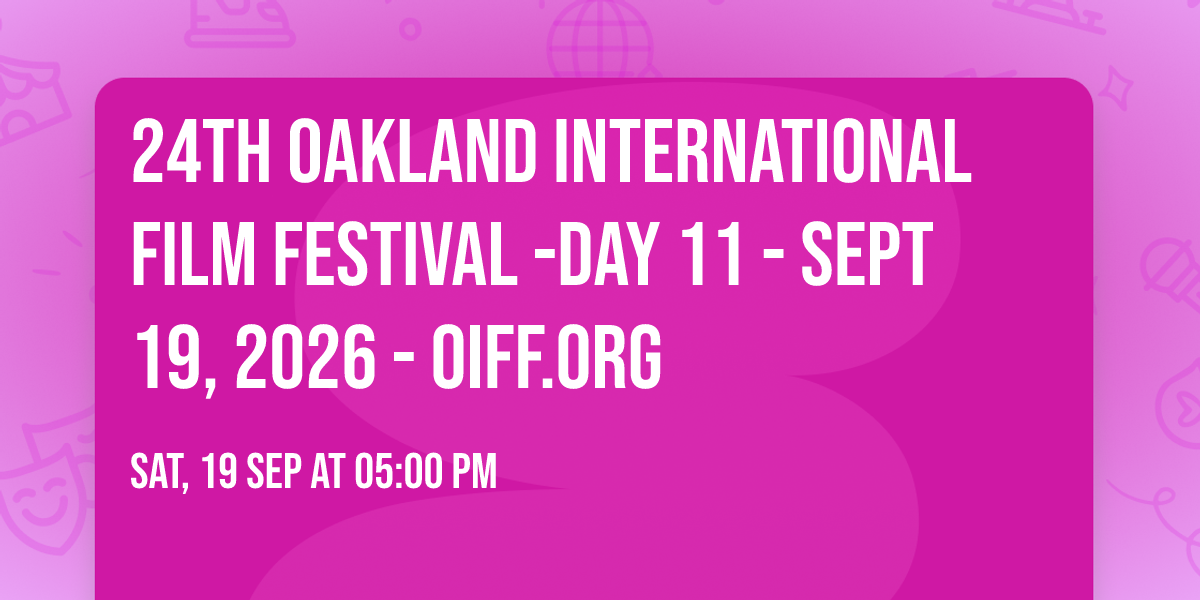 24TH OAKLAND INTERNATIONAL FILM FESTIVAL -DAY 11 - SEPT 19, 2026 - OIFF.ORG

SAT, 19 SEP AT 05:00 PM